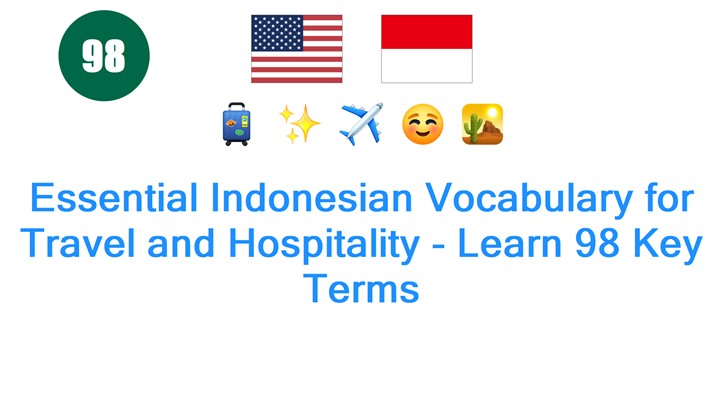 98

Essential Indonesian Vocabulary for Travel and Hospitality - Learn 98 Key Terms